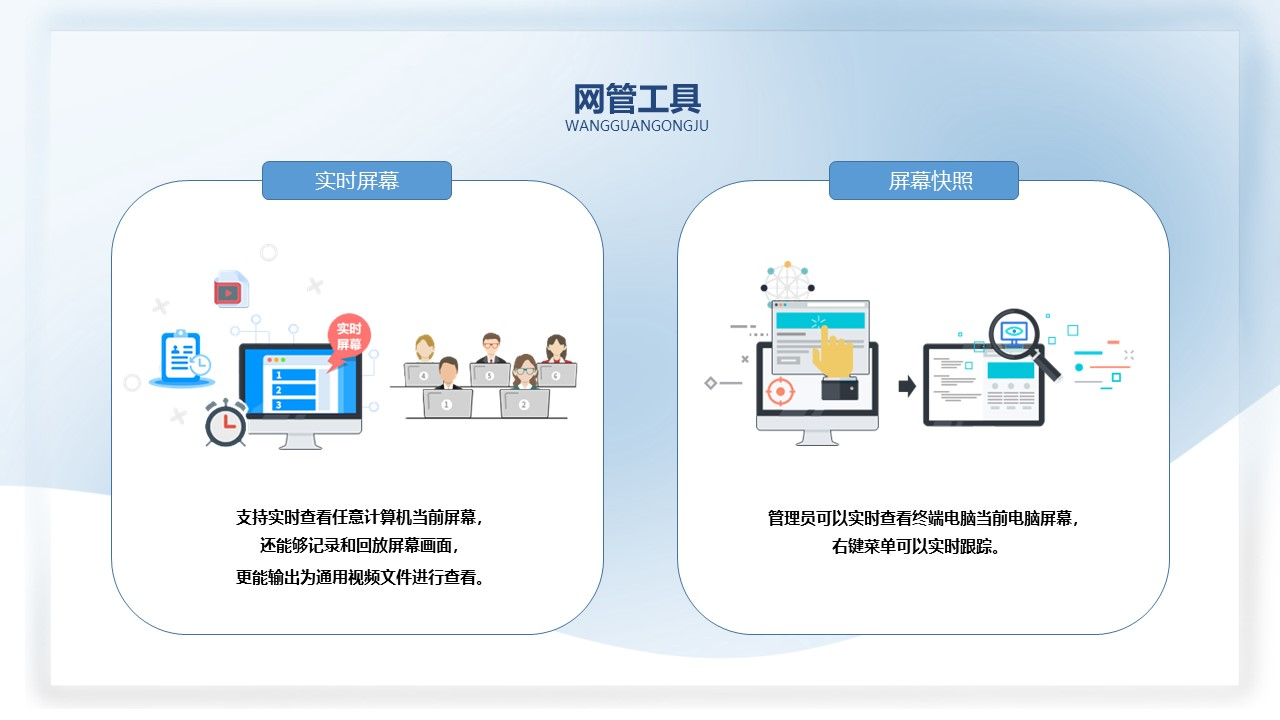 网管工具
WANGGUANGONGJU

实时屏幕

实时屏幕

1
2
3

4 5 6
1 2

支持实时查看任意计算机当前屏幕，
还能够记录和回放屏幕画面，
更能输出为通用视频文件进行查看。

屏幕快照

管理员可以实时查看终端电脑当前电脑屏幕，
右键菜单可以实时跟踪。